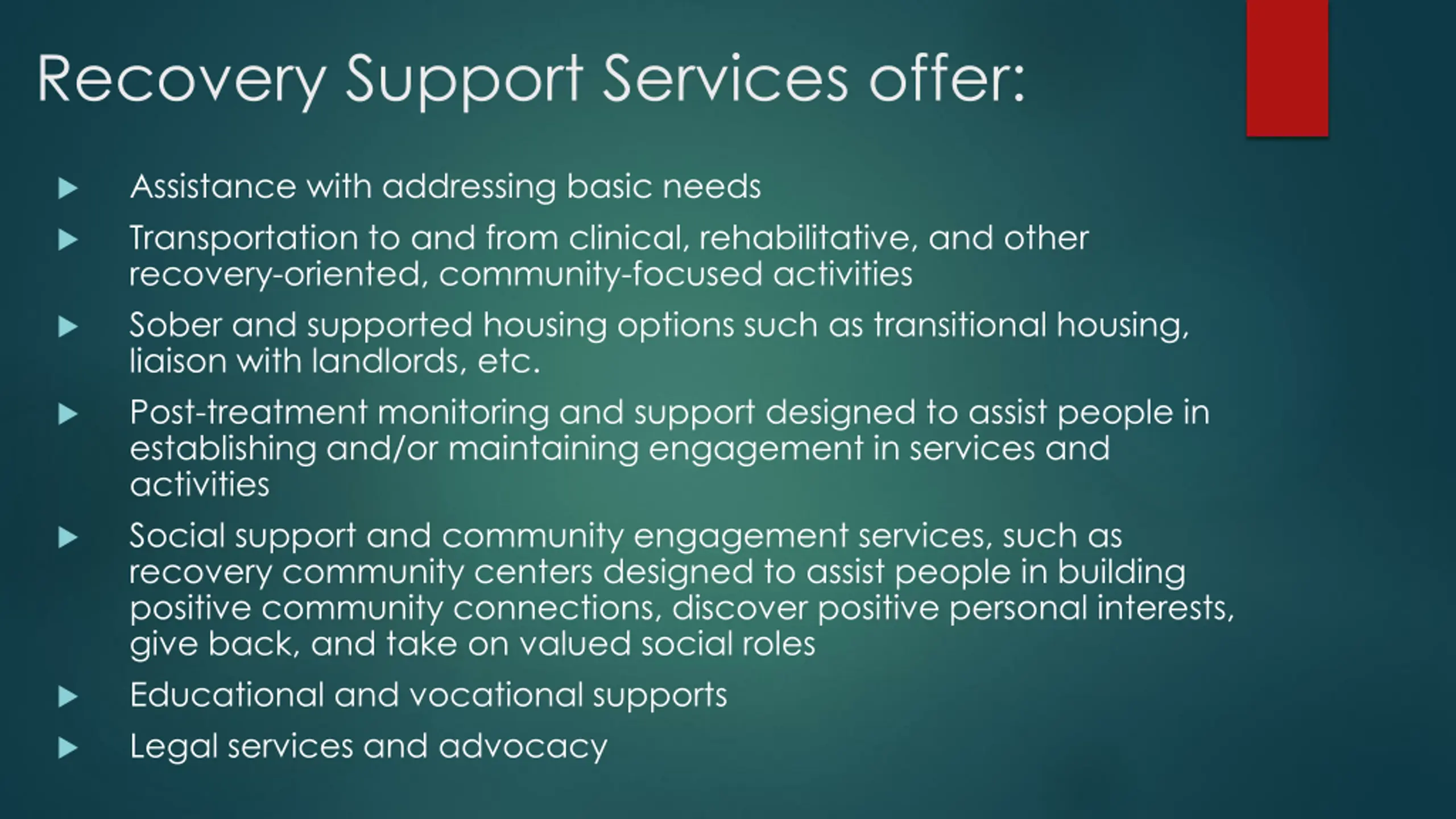 Recovery Support Services offer:

▶ Assistance with addressing basic needs

▶ Transportation to and from clinical, rehabilitative, and other recovery-oriented, community-focused activities

▶ Sober and supported housing options such as transitional housing, liaison with landlords, etc.

▶ Post-treatment monitoring and support designed to assist people in establishing and/or maintaining engagement in services and activities

▶ Social support and community engagement services, such as recovery community centers designed to assist people in building positive community connections, discover positive personal interests, give back, and take on valued social roles

▶ Educational and vocational supports

▶ Legal services and advocacy